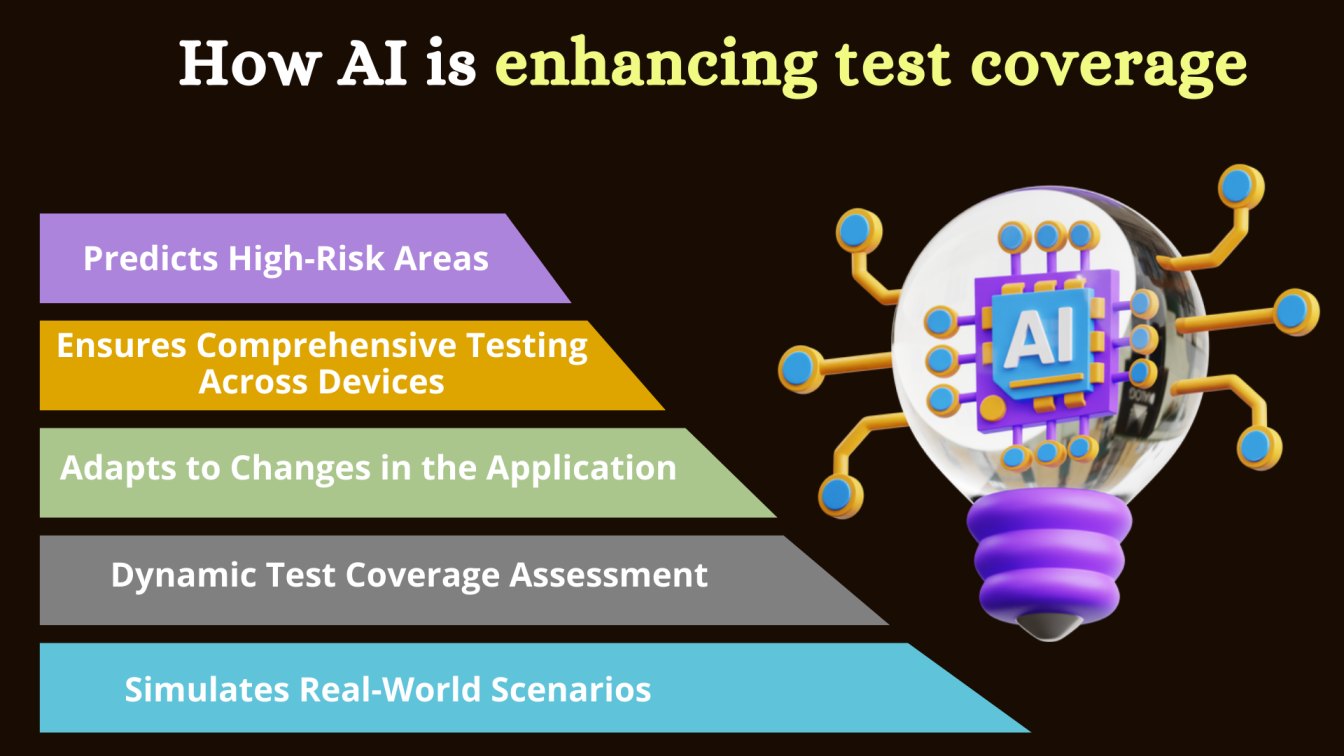 How AI is enhancing test coverage

Predicts High-Risk Areas

Ensures Comprehensive Testing Across Devices

Adapts to Changes in the Application

Dynamic Test Coverage Assessment

Simulates Real-World Scenarios

AI